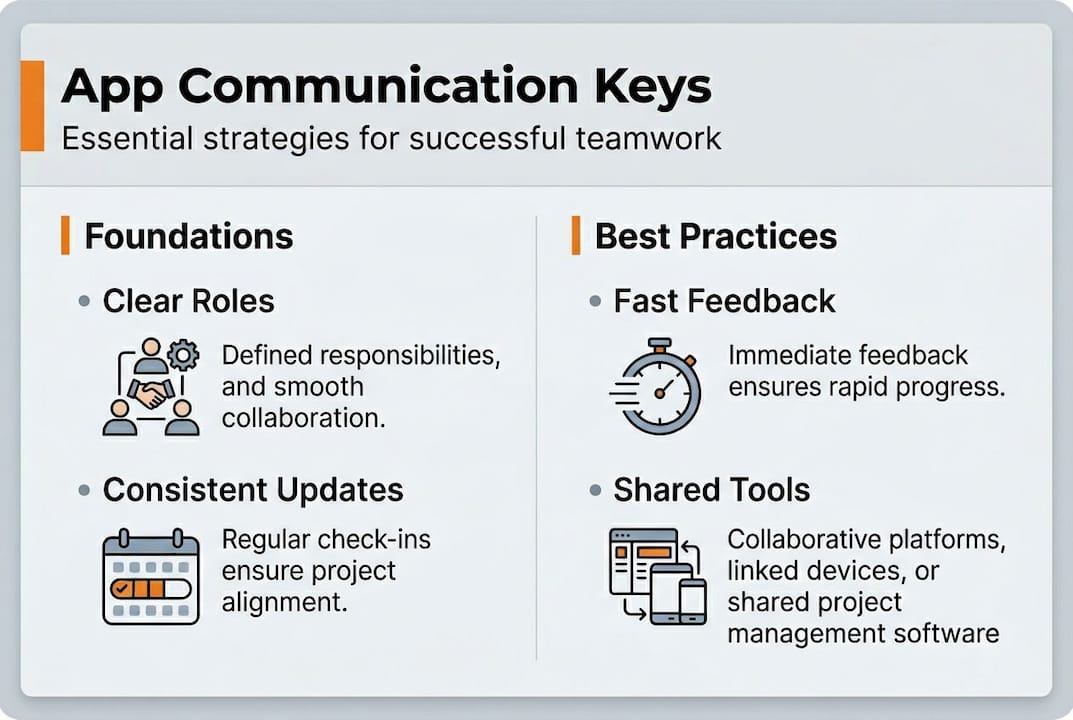 App Communication Keys

Essential strategies for successful teamwork

Foundations

• Clear Roles

Defined responsibilities, and smooth collaboration.

• Consistent Updates

Regular check-ins ensure project alignment.

Best Practices

• Fast Feedback

Immediate feedback ensures rapid progress.

• Shared Tools

Collaborative platforms, linked devices, or shared project management software